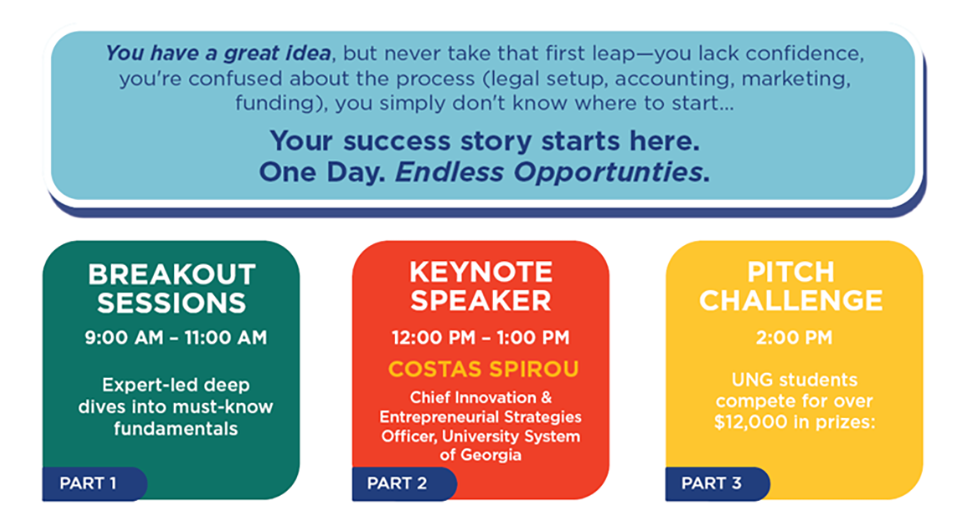 You have a great idea, but never take that first leap—you lack confidence, you're confused about the process (legal setup, accounting, marketing, funding), you simply don't know where to start...

Your success story starts here.
One Day. Endless Opportunties.

BREAKOUT SESSIONS

9:00 AM – 11:00 AM

Expert-led deep dives into must-know fundamentals

PART 1

KEYNOTE SPEAKER

12:00 PM – 1:00 PM

COSTAS SPIROU

Chief Innovation & Entrepreneurial Strategies Officer, University System of Georgia

PART 2

PITCH CHALLENGE

2:00 PM

UNG students compete for over $12,000 in prizes:

PART 3